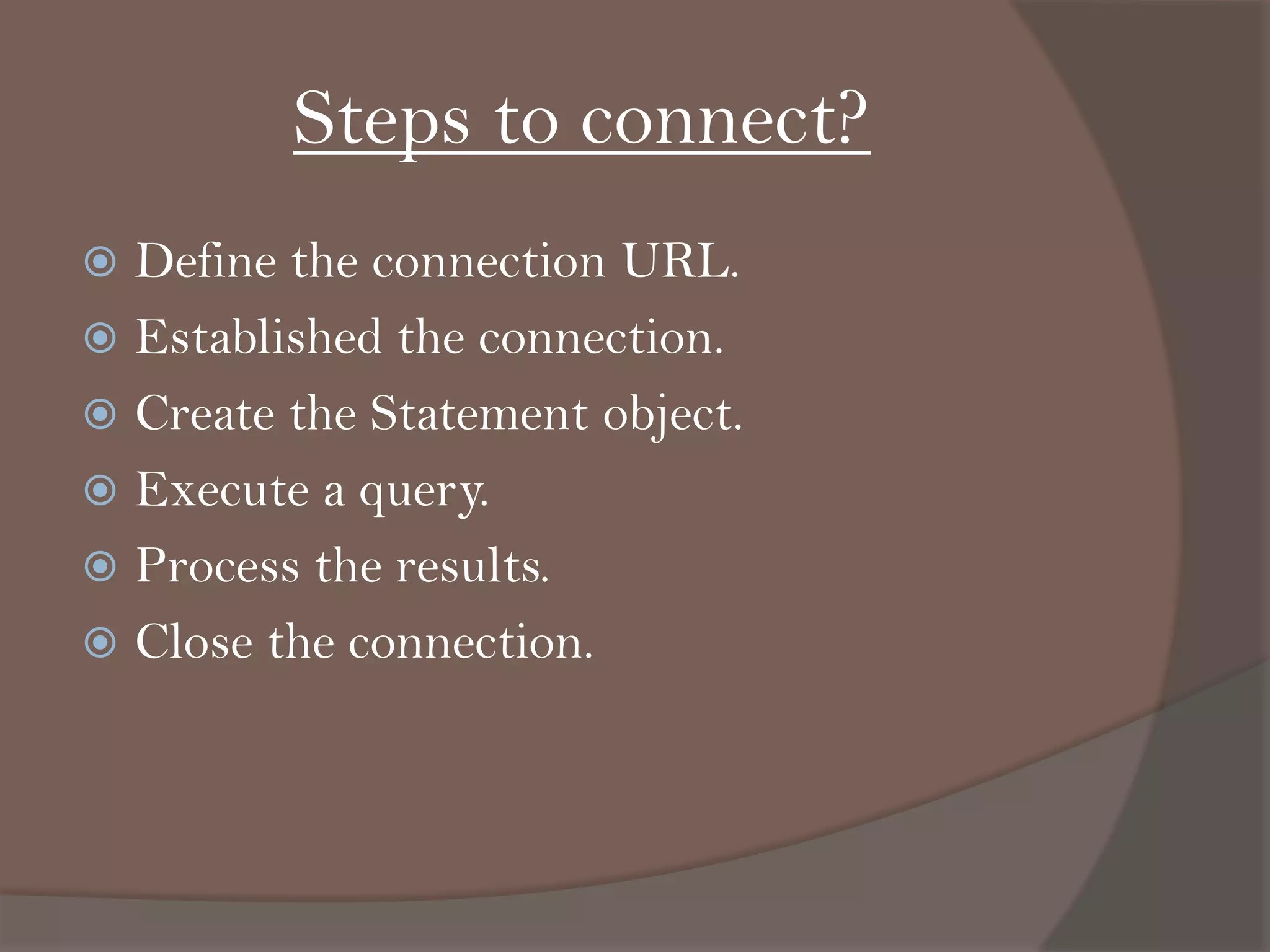 Steps to connect?

Define the connection URL.
Established the connection.
Create the Statement object.
Execute a query.
Process the results.
Close the connection.